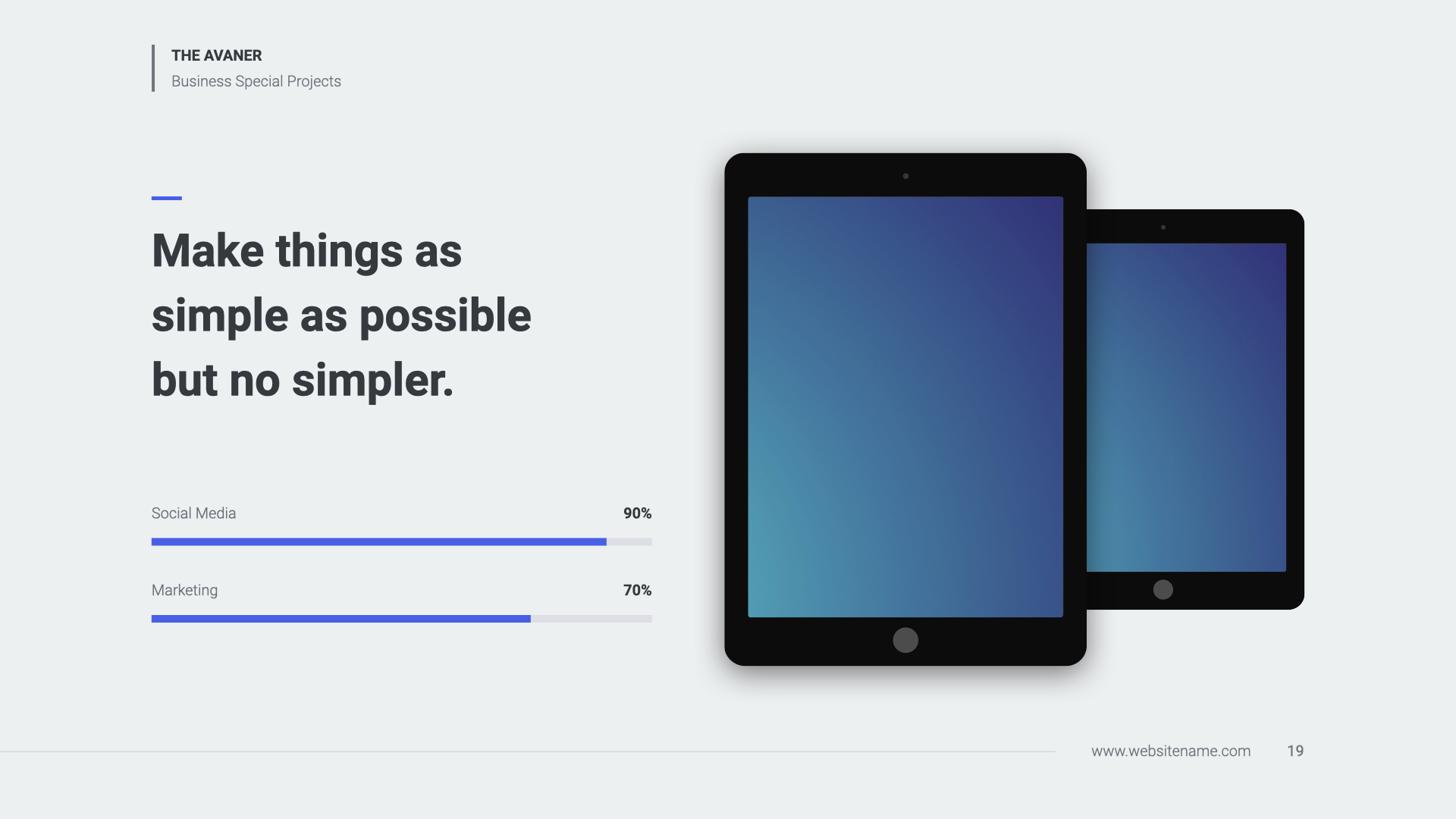 THE AVANER
Business Special Projects

Make things as simple as possible but no simpler.

Social Media 90%

Marketing 70%

www.websitename.com 19